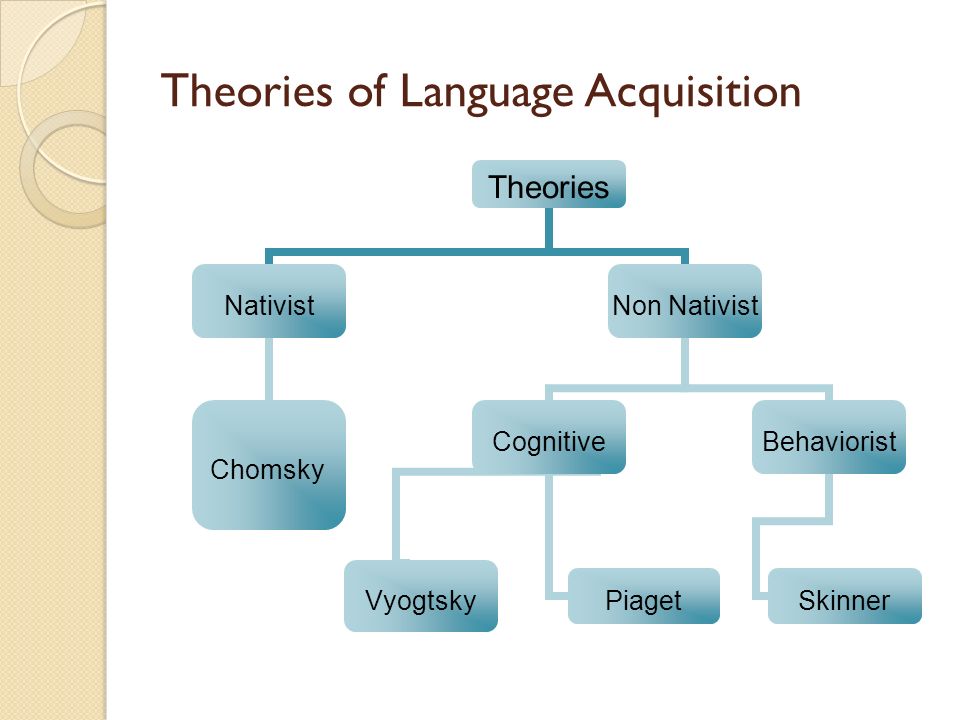 Theories of Language Acquisition

Theories

Nativist

Non Nativist

Chomsky

Cognitive

Behaviorist

Vyogtsky

Piaget

Skinner